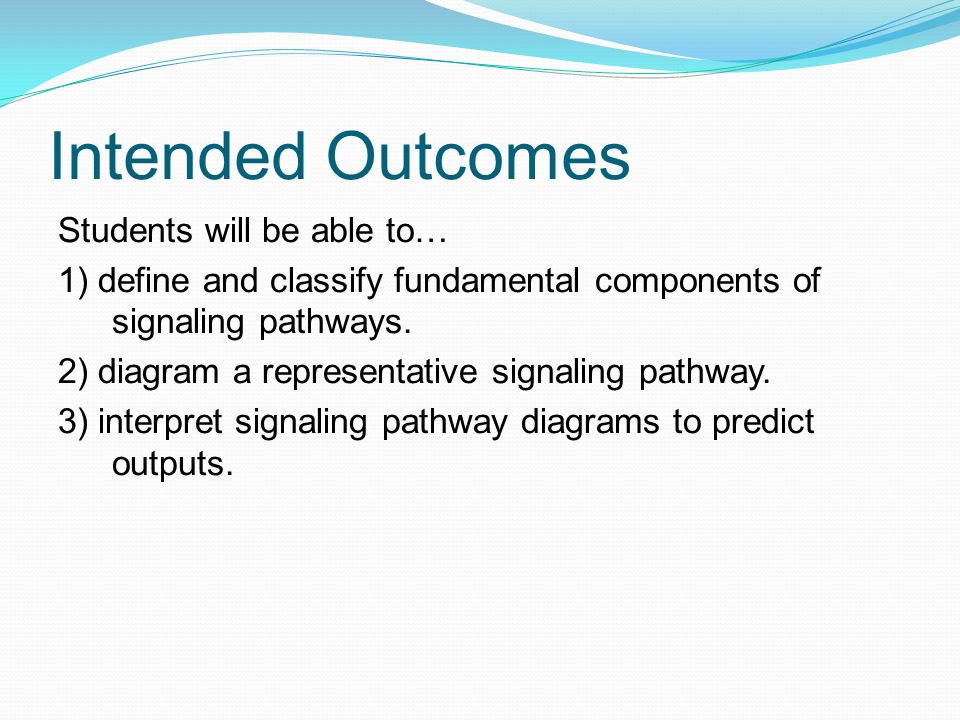 Intended Outcomes

Students will be able to…

1) define and classify fundamental components of signaling pathways.

2) diagram a representative signaling pathway.

3) interpret signaling pathway diagrams to predict outputs.